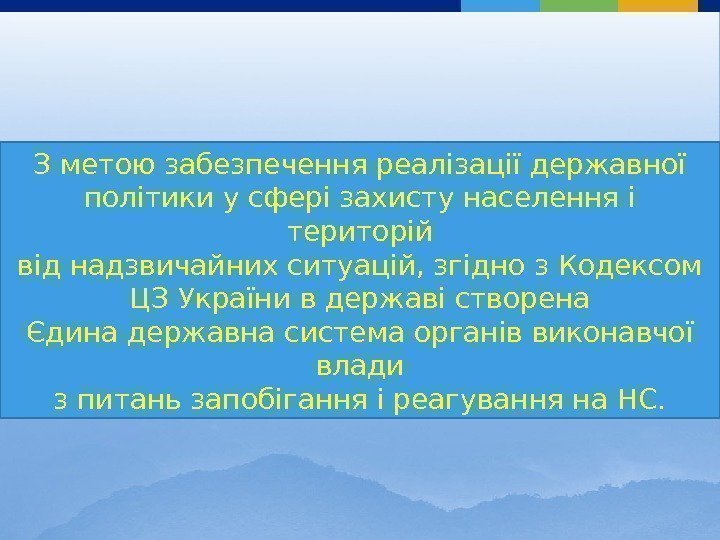 З метою забезпечення реалізації державної політики у сфері захисту населення і територій
від надзвичайних ситуацій, згідно з Кодексом ЦЗ України в державі створена
Єдина державна система органів виконавчої влади
з питань запобігання і реагування на НС.